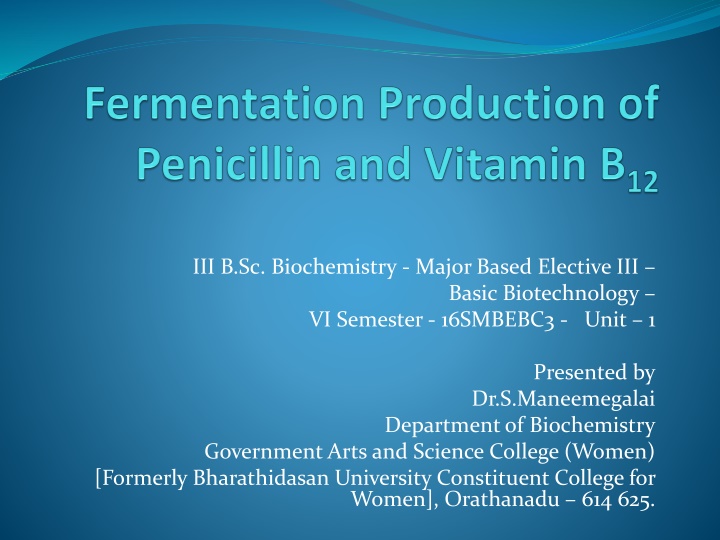 Fermentation Production of Penicillin and Vitamin $B_{12}$

III B.Sc. Biochemistry - Major Based Elective III – Basic Biotechnology – VI Semester - 16SMBEBC3 - Unit – 1

Presented by
Dr.S.Maneemegalai
Department of Biochemistry
Government Arts and Science College (Women)
[Formerly Bharathidasan University Constituent College for Women], Orathanadu – 614 625.